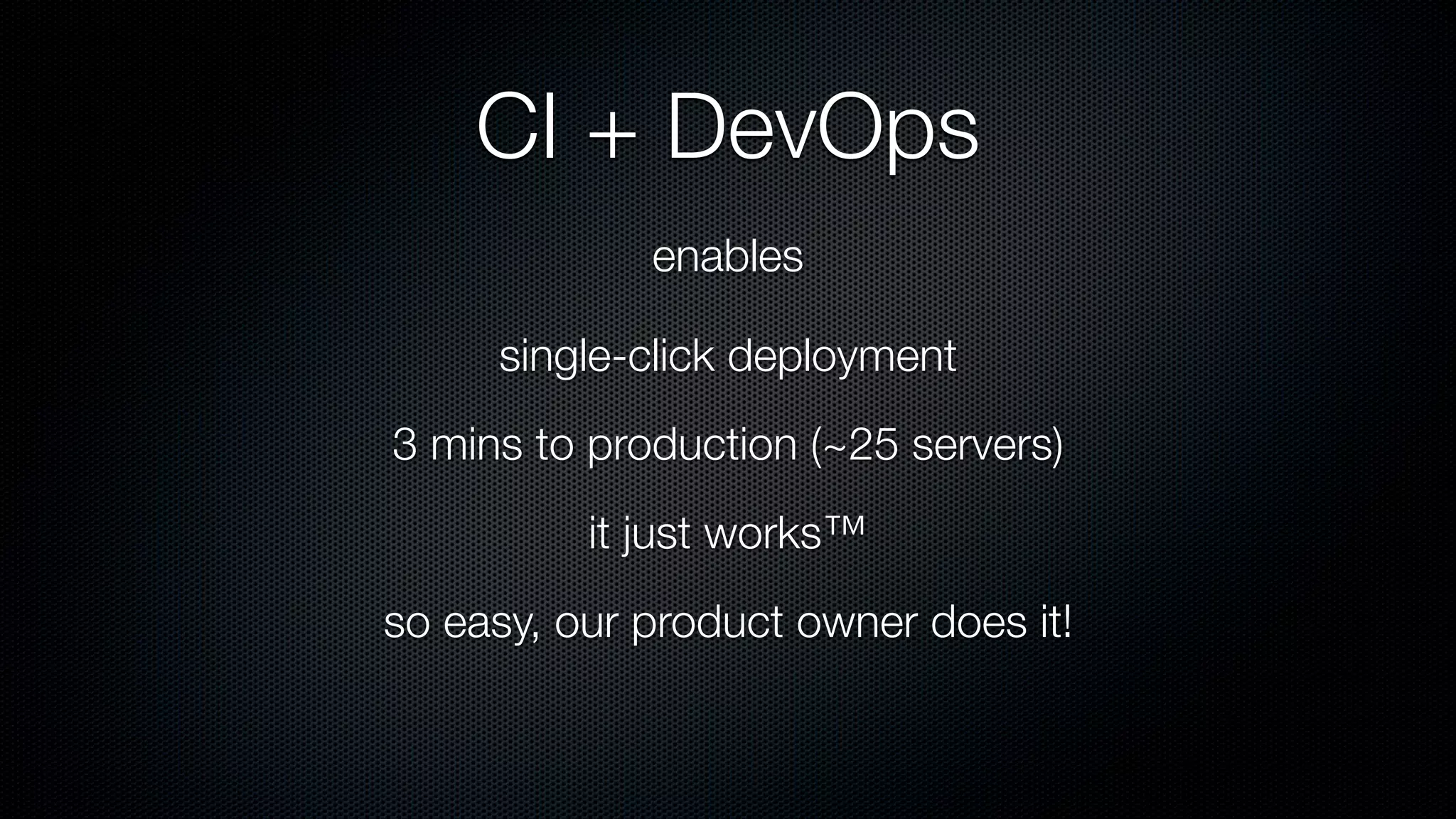 CI + DevOps

enables

single-click deployment

3 mins to production (~25 servers)

it just works™

so easy, our product owner does it!